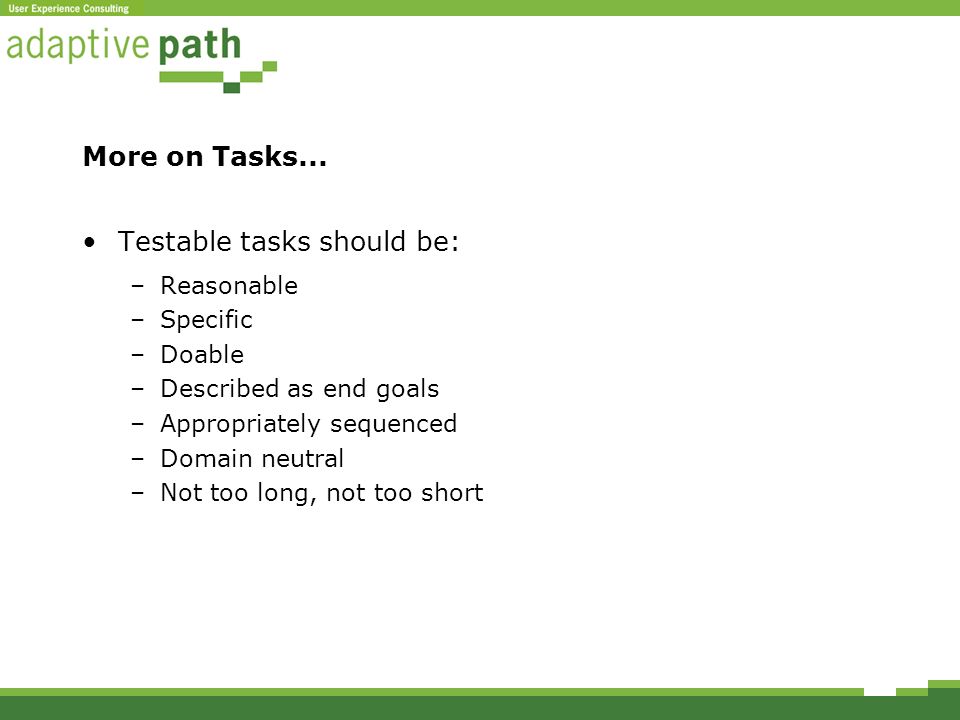 User Experience Consulting

adaptive path

More on Tasks...

• Testable tasks should be:
– Reasonable
– Specific
– Doable
– Described as end goals
– Appropriately sequenced
– Domain neutral
– Not too long, not too short